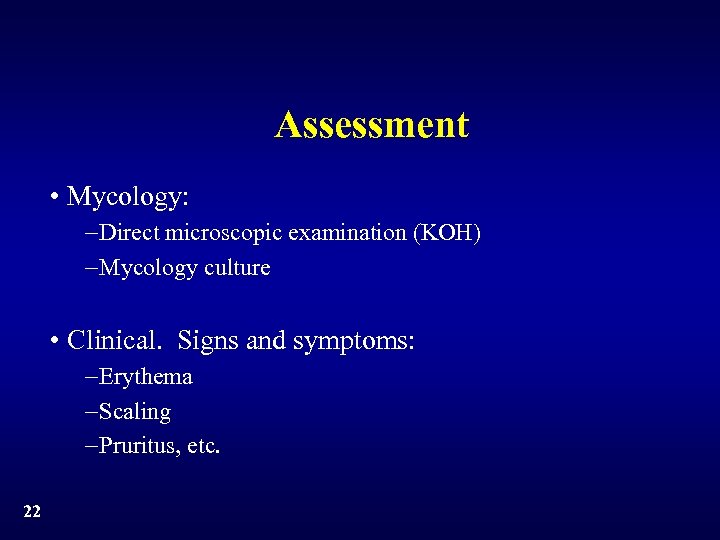 Assessment

• Mycology:
–Direct microscopic examination (KOH)
–Mycology culture

• Clinical. Signs and symptoms:
–Erythema
–Scaling
–Pruritus, etc.

22